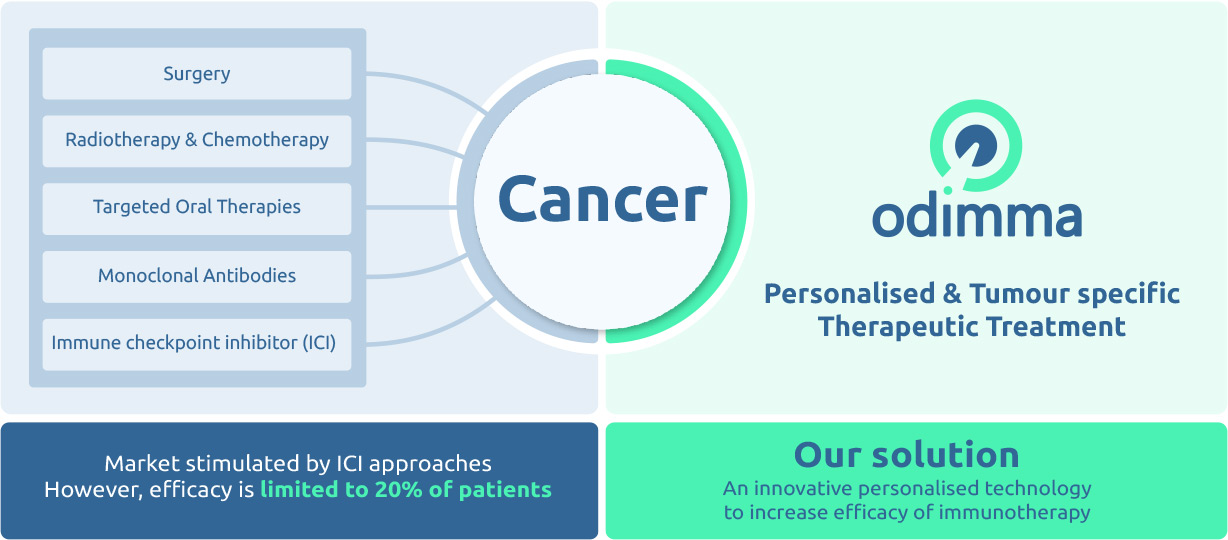 Surgery

Radiotherapy & Chemotherapy

Targeted Oral Therapies

Monoclonal Antibodies

Immune checkpoint inhibitor (ICI)

Cancer

odimma

Personalised & Tumour specific Therapeutic Treatment

Market stimulated by ICI approaches
However, efficacy is limited to 20% of patients

Our solution
An innovative personalised technology to increase efficacy of immunotherapy